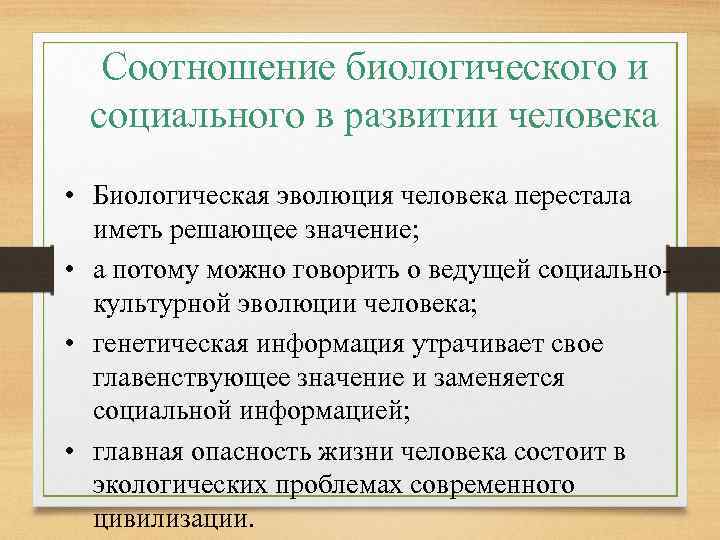 Соотношение биологического и социального в развитии человека

• Биологическая эволюция человека перестала иметь решающее значение;
• а потому можно говорить о ведущей социально-культурной эволюции человека;
• генетическая информация утрачивает свое главенствующее значение и заменяется социальной информацией;
• главная опасность жизни человека состоит в экологических проблемах современного цивилизации.